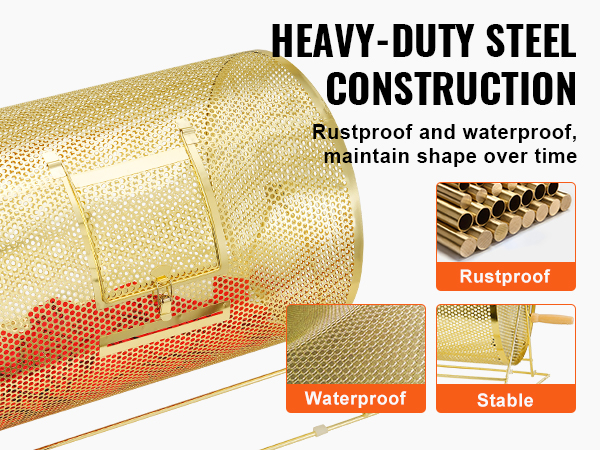 HEAVY-DUTY STEEL CONSTRUCTION

Rustproof and waterproof, maintain shape over time

Rustproof

Waterproof

Stable